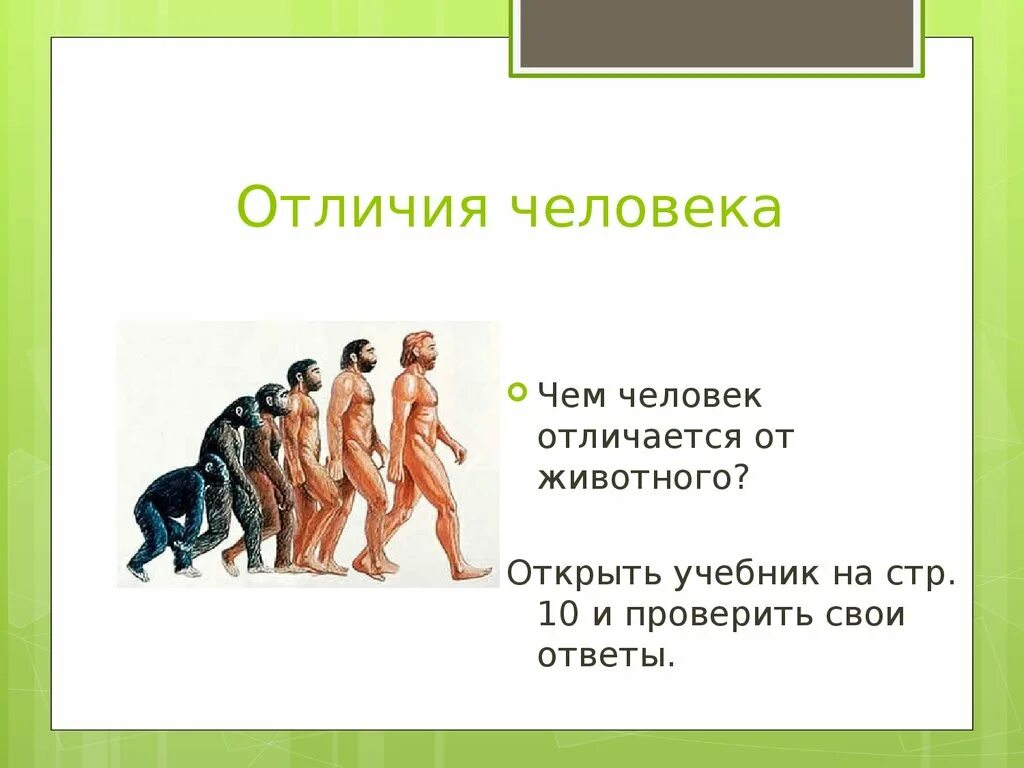 Отличия человека

Чем человек отличается от животного?

Открыть учебник на стр. 10 и проверить свои ответы.